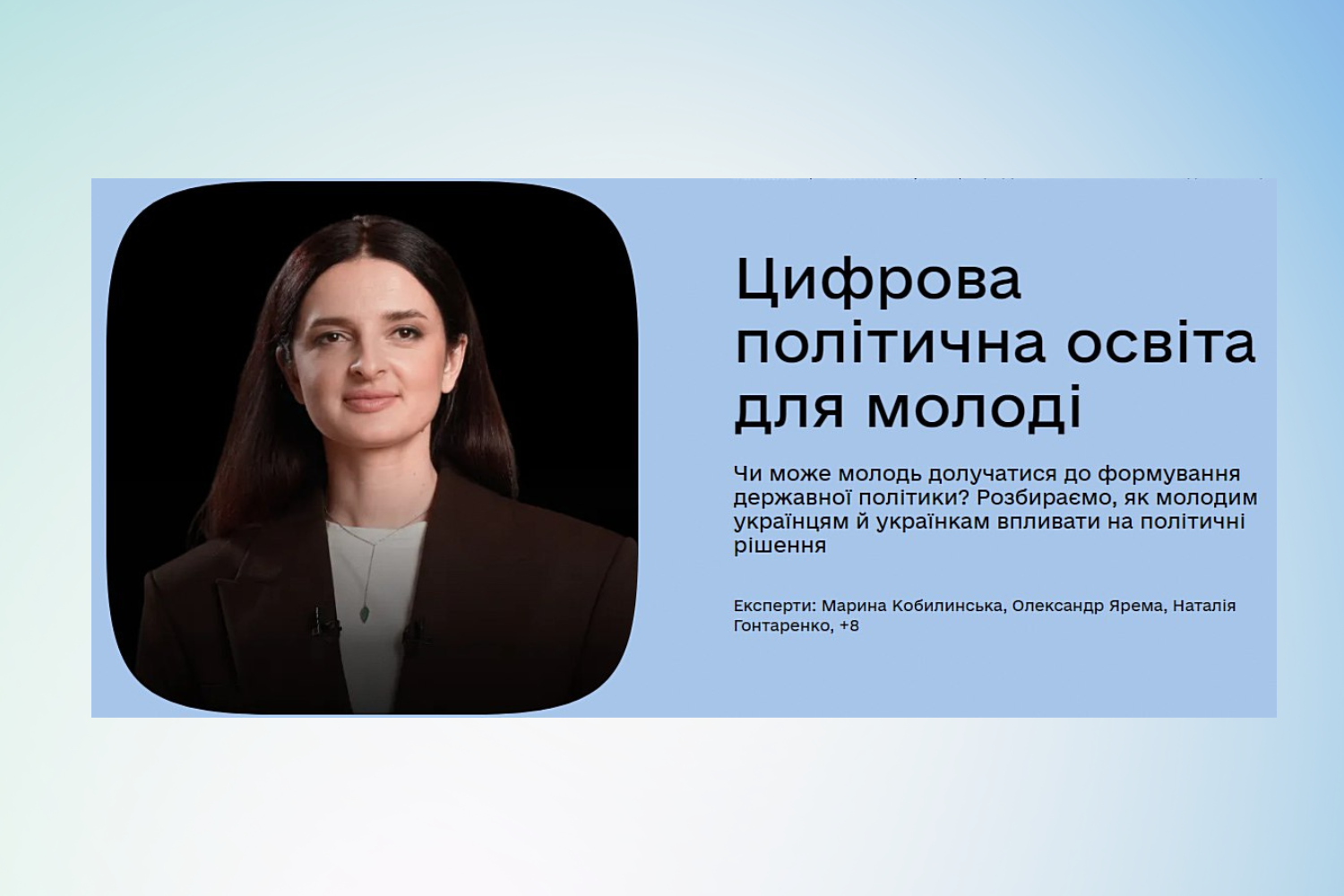 Цифрова політична освіта для молоді

Чи може молодь долучатися до формування державної політики? Розбираємо, як молодим українцям й українкам впливати на політичні рішення

Експерти: Марина Кобилинська, Олександр Ярема, Наталія Гонтаренко, +8